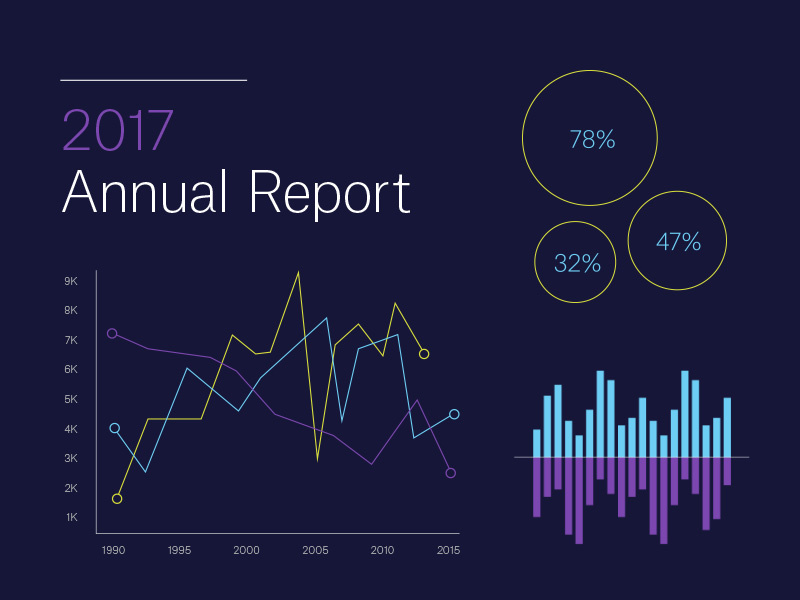 2017
Annual Report

78%

32%

47%

9K
8K
7K
6K
5K
4K
3K
2K
1K

1990
1995
2000
2005
2010
2015